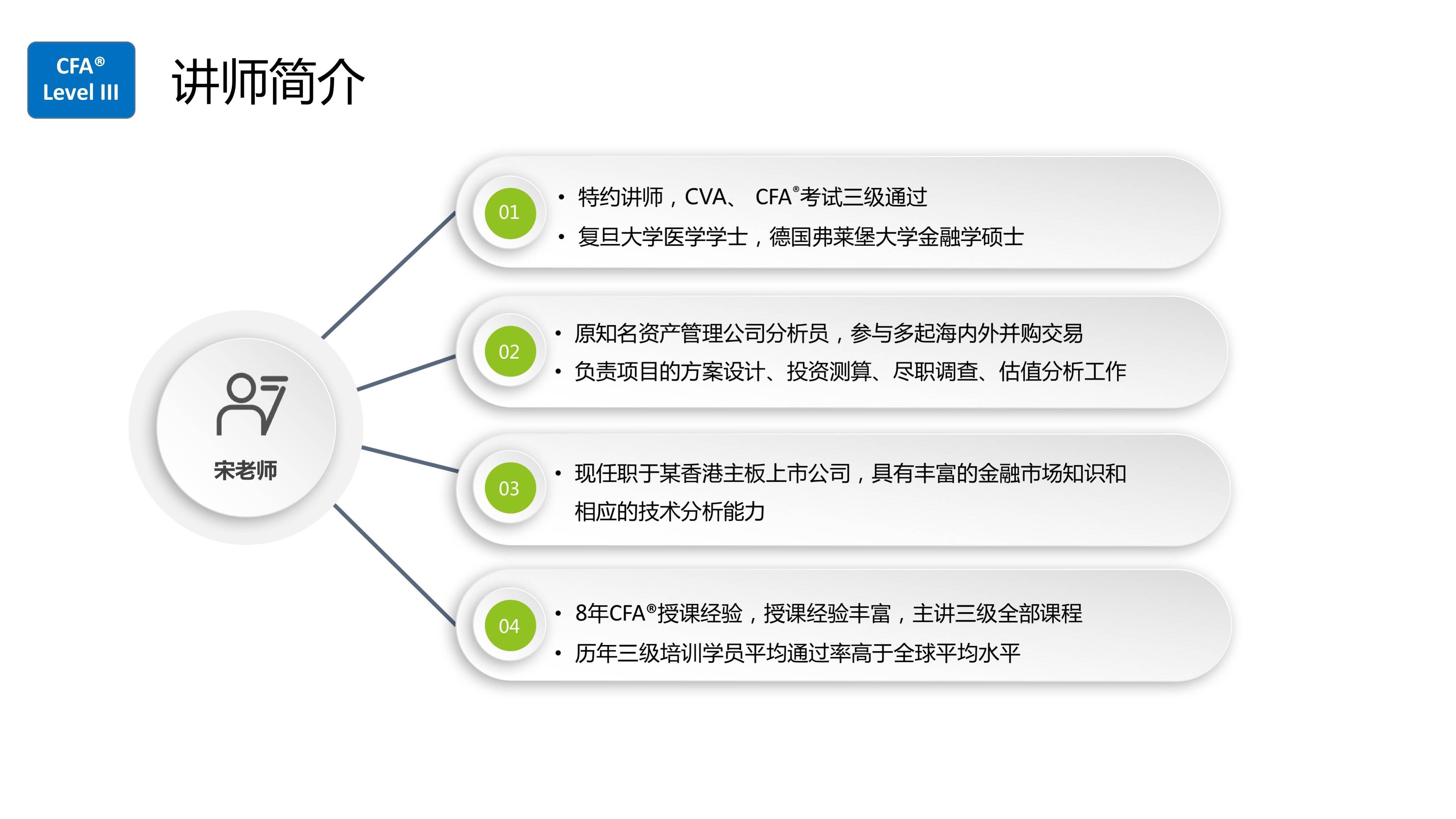 CFA®
Level III

讲师简介

宋老师

01
• 特约讲师，CVA、 CFA®考试三级通过
• 复旦大学医学学士，德国弗莱堡大学金融学硕士

02
• 原知名资产管理公司分析员，参与多起海内外并购交易
• 负责项目的方案设计、投资测算、尽职调查、估值分析工作

03
• 现任职于某香港主板上市公司，具有丰富的金融市场知识和相应的技术分析能力

04
• 8年CFA®授课经验，授课经验丰富，主讲三级全部课程
• 历年三级培训学员平均通过率高于全球平均水平